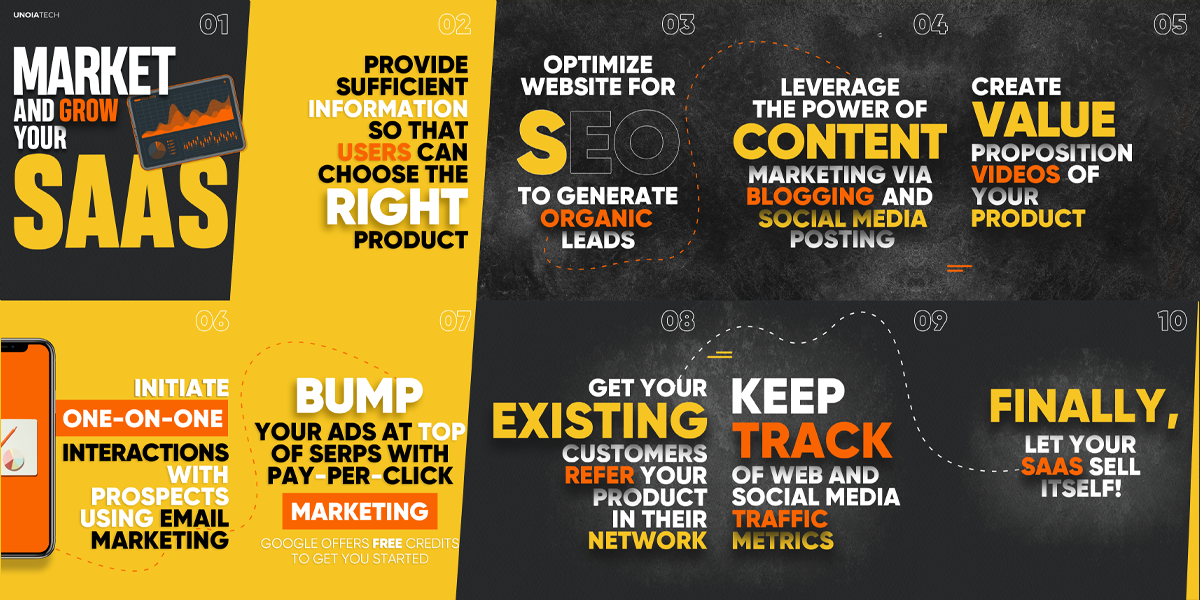 UNOIATECH

01

MARKET AND GROW YOUR SAAS

02

PROVIDE SUFFICIENT INFORMATION SO THAT USERS CAN CHOOSE THE RIGHT PRODUCT

03

OPTIMIZE WEBSITE FOR SEO TO GENERATE ORGANIC LEADS

04

LEVERAGE THE POWER OF CONTENT MARKETING VIA BLOGGING AND SOCIAL MEDIA POSTING

05

CREATE VALUE PROPOSITION VIDEOS OF YOUR PRODUCT

06

INITIATE ONE-ON-ONE INTERACTIONS WITH PROSPECTS USING EMAIL MARKETING

07

BUMP YOUR ADS AT TOP OF SERPS WITH PAY-PER-CLICK MARKETING

GOOGLE OFFERS FREE CREDITS TO GET YOU STARTED

08

GET YOUR EXISTING CUSTOMERS REFER YOUR PRODUCT IN THEIR NETWORK

09

KEEP TRACK OF WEB AND SOCIAL MEDIA TRAFFIC METRICS

10

FINALLY, LET YOUR SAAS SELL ITSELF!